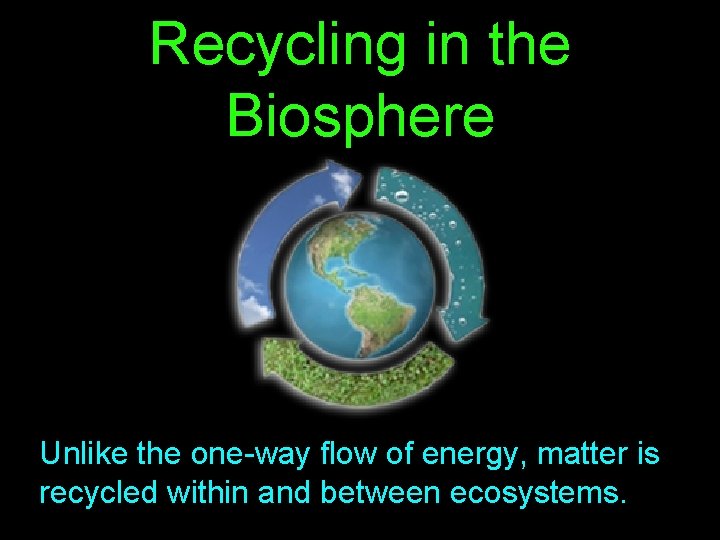 Recycling in the Biosphere

Unlike the one-way flow of energy, matter is recycled within and between ecosystems.